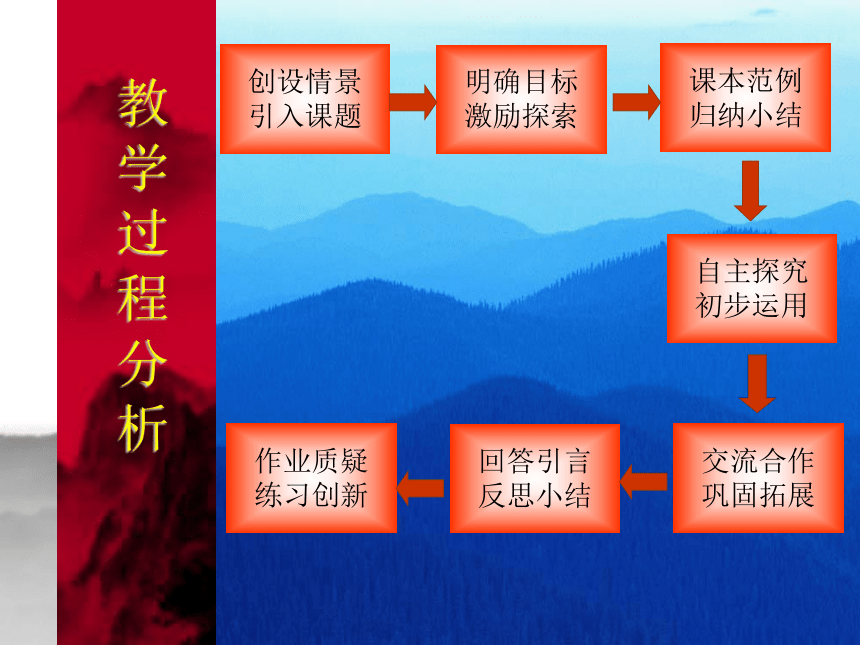 教学过程分析

创设情景
引入课题

明确目标
激励探索

课本范例
归纳小结

自主探究
初步运用

交流合作
巩固拓展

回答引言
反思小结

作业质疑
练习创新